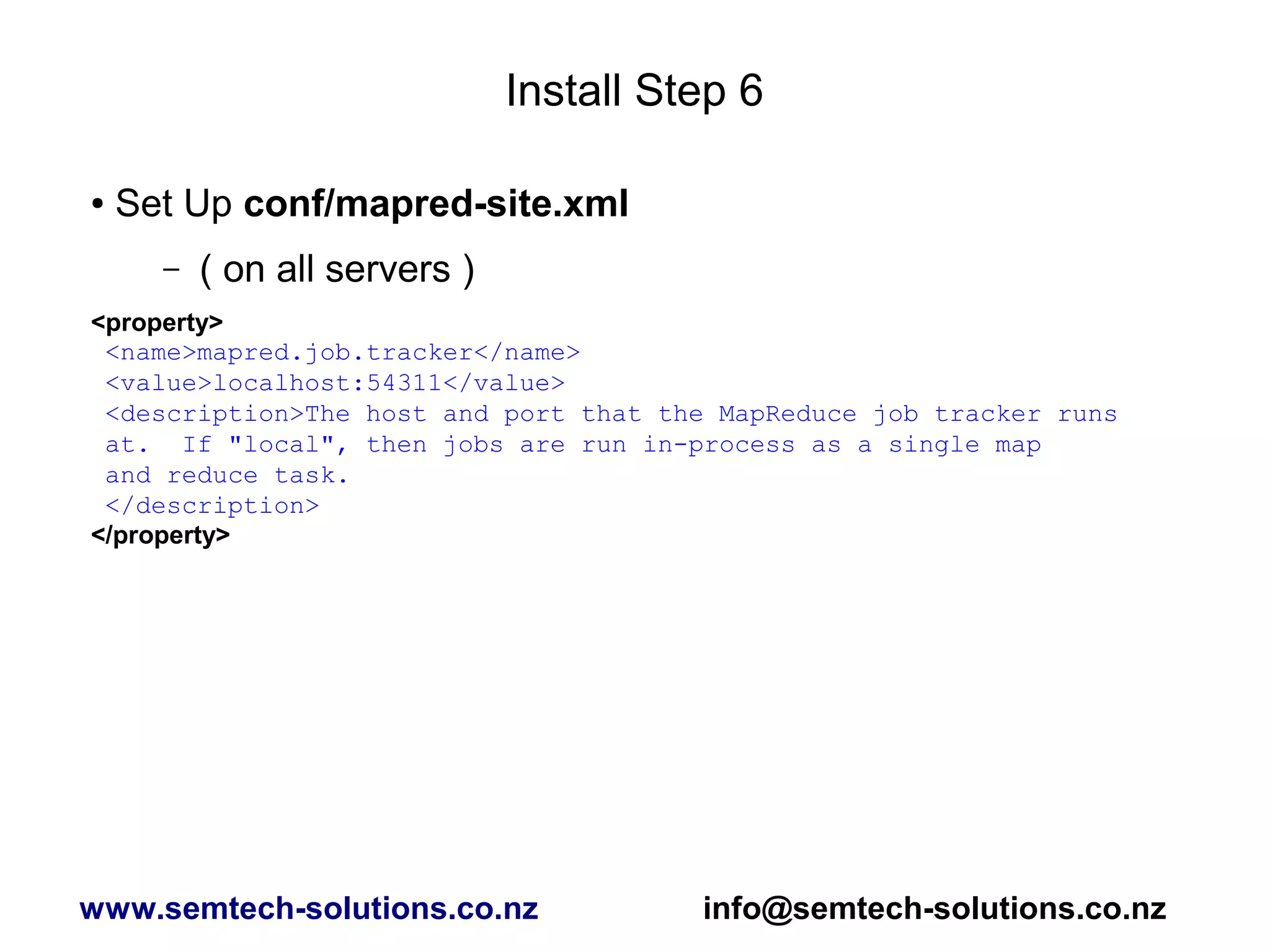 Install Step 6

• Set Up conf/mapred-site.xml

– ( on all servers )

<property>
<name>mapred.job.tracker</name>
<value>localhost:54311</value>
<description>The host and port that the MapReduce job tracker runs at. If "local", then jobs are run in-process as a single map and reduce task.
</description>
</property>

www.semtech-solutions.co.nz info@semtech-solutions.co.nz